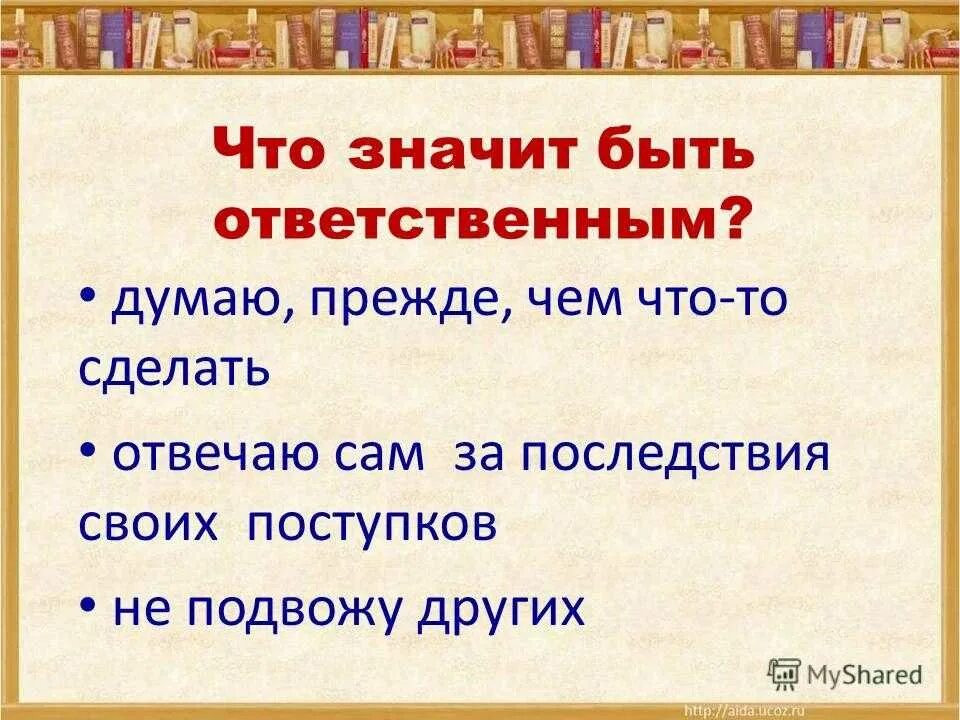 Что значит быть ответственным?

• думаю, прежде, чем что-то сделать

• отвечаю сам за последствия своих поступков

• не подвожу других

MyShared

http://aida.ucoz.ru